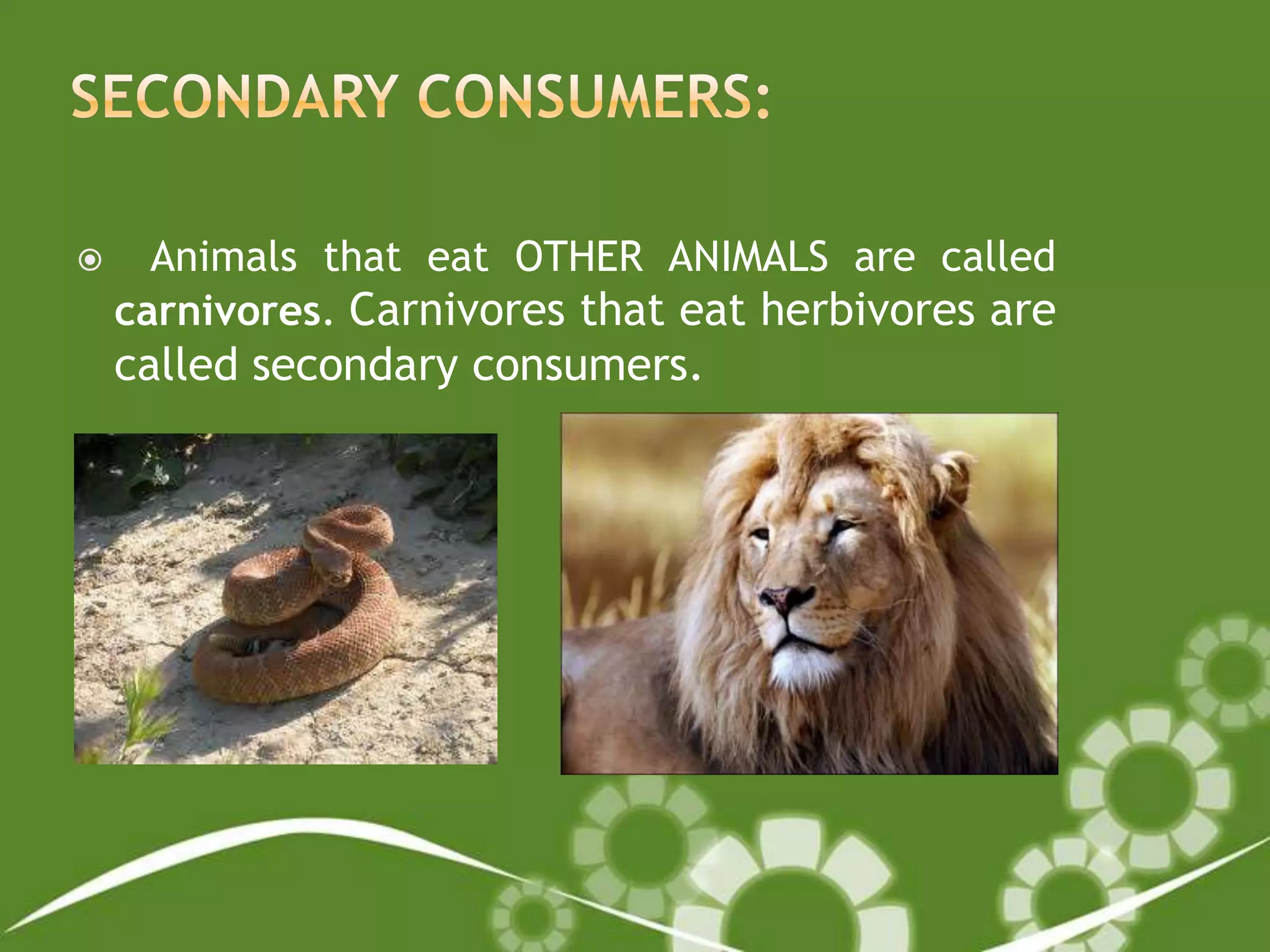 SECONDARY CONSUMERS:

Animals that eat OTHER ANIMALS are called carnivores. Carnivores that eat herbivores are called secondary consumers.